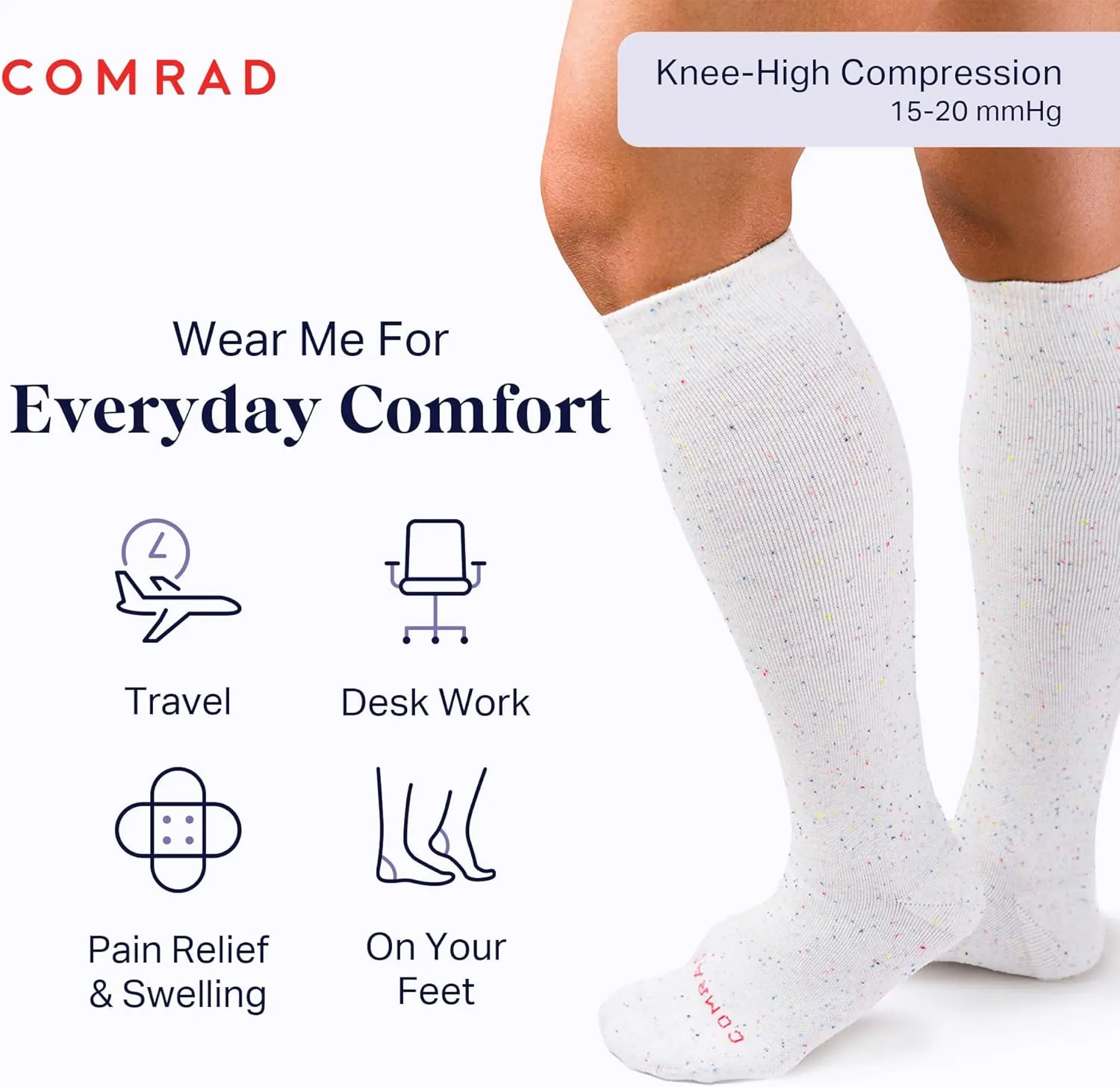 COMRAD

Knee-High Compression
15-20 mmHg

Wear Me For
Everyday Comfort

Travel

Desk Work

Pain Relief & Swelling

On Your Feet

COMRAD